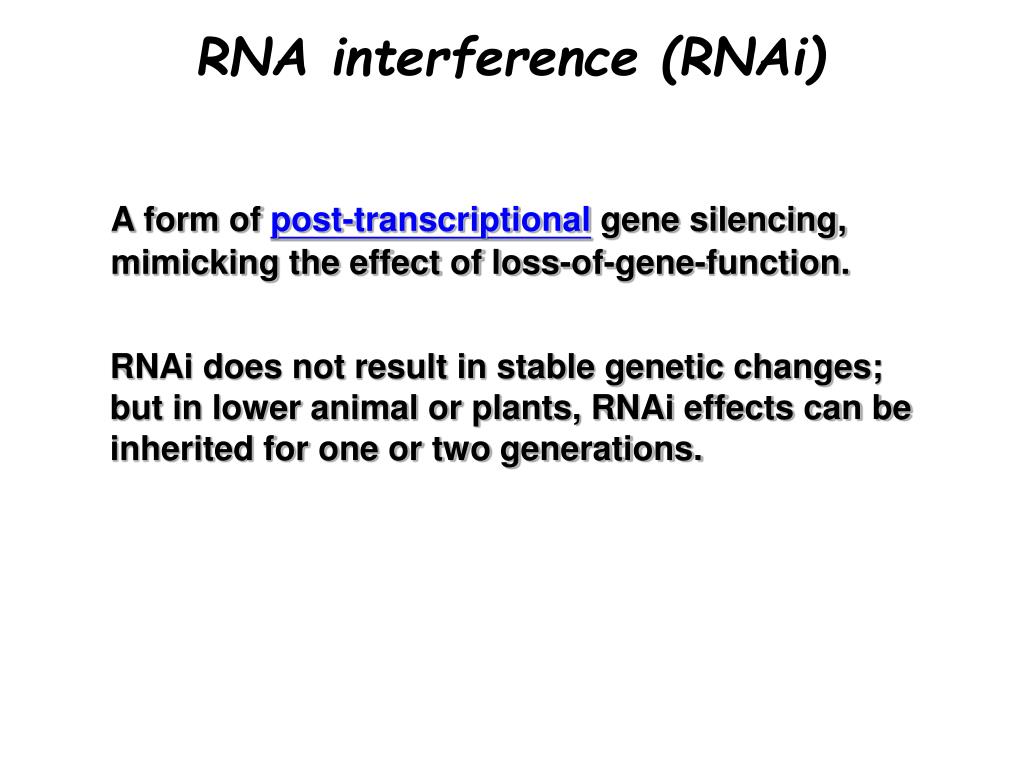 RNA interference (RNAi)

A form of post-transcriptional gene silencing, mimicking the effect of loss-of-gene-function.

RNAi does not result in stable genetic changes; but in lower animal or plants, RNAi effects can be inherited for one or two generations.